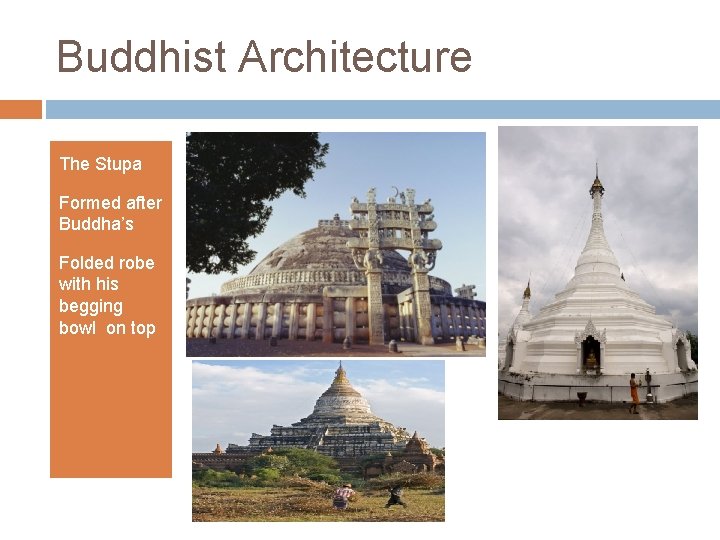 Buddhist Architecture

The Stupa

Formed after Buddha's

Folded robe with his begging bowl  on top